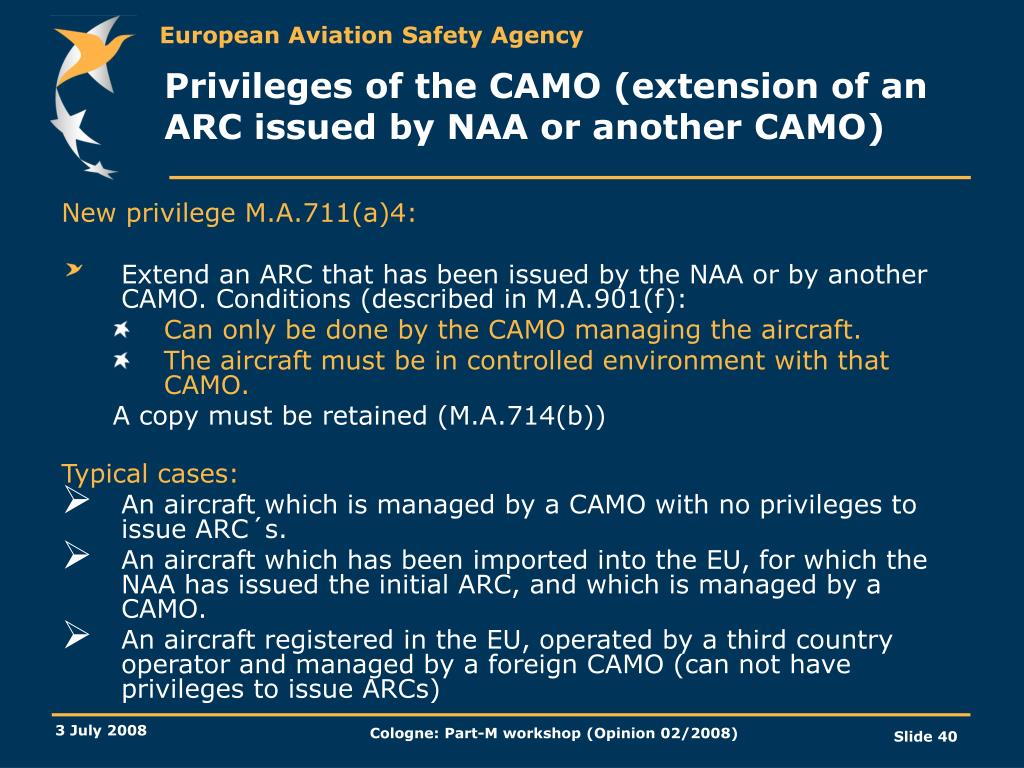 European Aviation Safety Agency

Privileges of the CAMO (extension of an ARC issued by NAA or another CAMO)

New privilege M.A.711(a)4:

Extend an ARC that has been issued by the NAA or by another CAMO. Conditions (described in M.A.901(f):

Can only be done by the CAMO managing the aircraft.

The aircraft must be in controlled environment with that CAMO.

A copy must be retained (M.A.714(b))

Typical cases:

An aircraft which is managed by a CAMO with no privileges to issue ARC´s.

An aircraft which has been imported into the EU, for which the NAA has issued the initial ARC, and which is managed by a CAMO.

An aircraft registered in the EU, operated by a third country operator and managed by a foreign CAMO (can not have privileges to issue ARCs)

3 July 2008

Cologne: Part-M workshop (Opinion 02/2008)

Slide 40